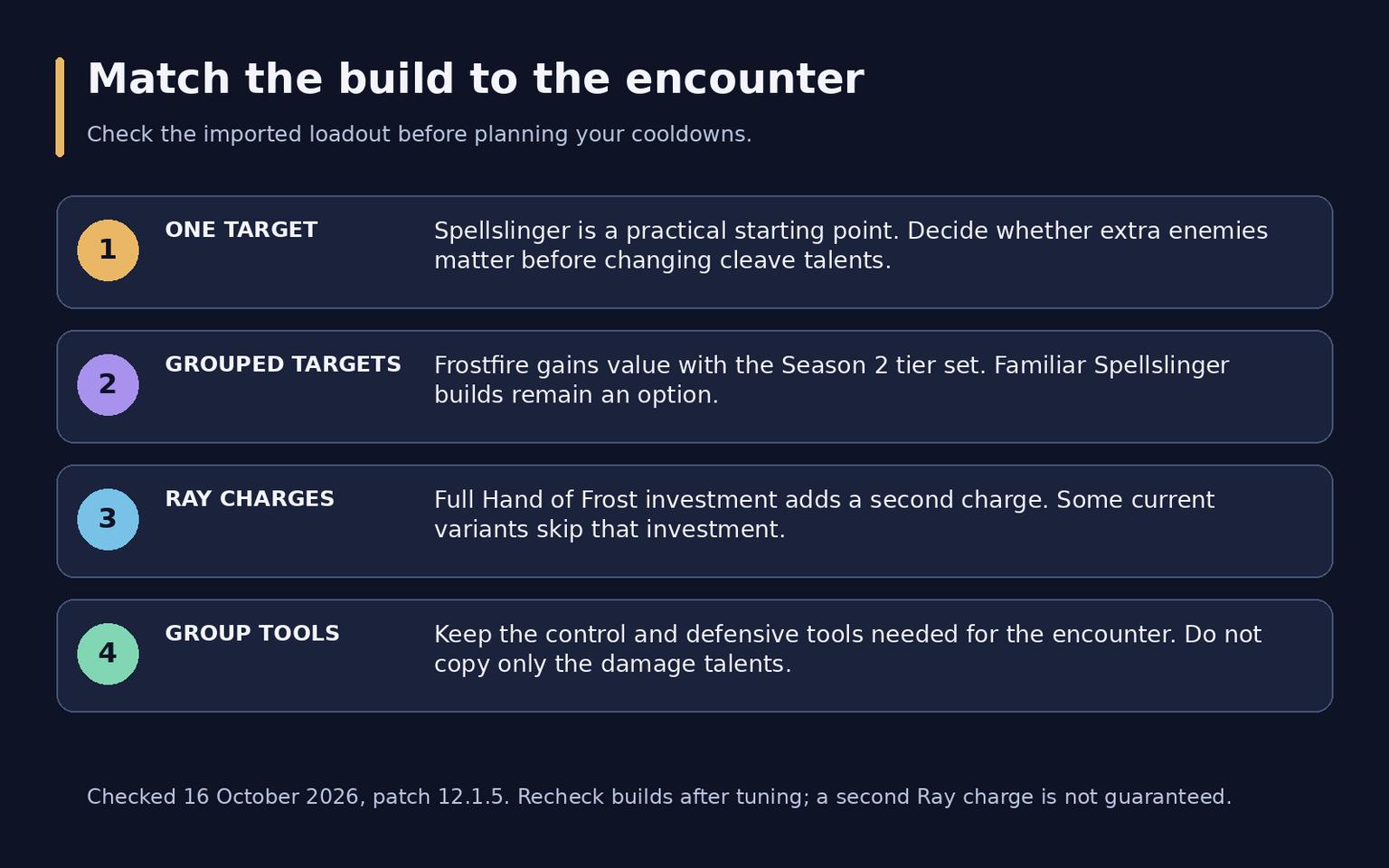 Match the build to the encounter

Check the imported loadout before planning your cooldowns.

1

ONE TARGET

Spellslinger is a practical starting point. Decide whether extra enemies matter before changing cleave talents.

2

GROUPED TARGETS

Frostfire gains value with the Season 2 tier set. Familiar Spellslinger builds remain an option.

3

RAY CHARGES

Full Hand of Frost investment adds a second charge. Some current variants skip that investment.

4

GROUP TOOLS

Keep the control and defensive tools needed for the encounter. Do not copy only the damage talents.

Checked 16 October 2026, patch 12.1.5. Recheck builds after tuning; a second Ray charge is not guaranteed.